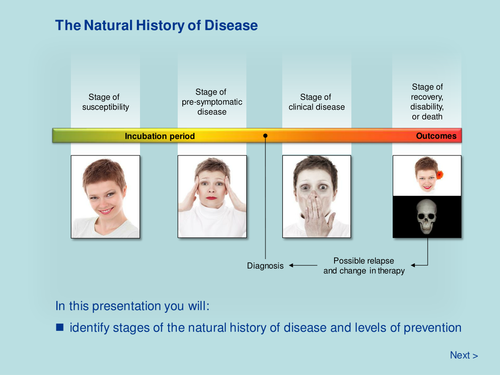 The Natural History of Disease

Stage of susceptibility

Stage of pre-symptomatic disease

Stage of clinical disease

Stage of recovery, disability, or death

Incubation period

Outcomes

Diagnosis

Possible relapse and change in therapy

In this presentation you will:

■ identify stages of the natural history of disease and levels of prevention

Next >